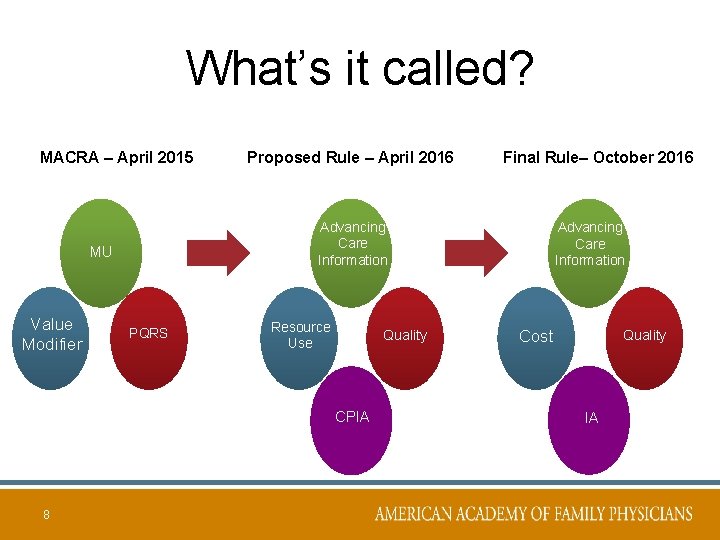 What's it called?

MACRA – April 2015

MU

Value Modifier

PQRS

Proposed Rule – April 2016

Advancing Care Information

Resource Use

Quality

CPIA

Final Rule– October 2016

Advancing Care Information

Cost

Quality

IA

8

AMERICAN ACADEMY OF FAMILY PHYSICIANS